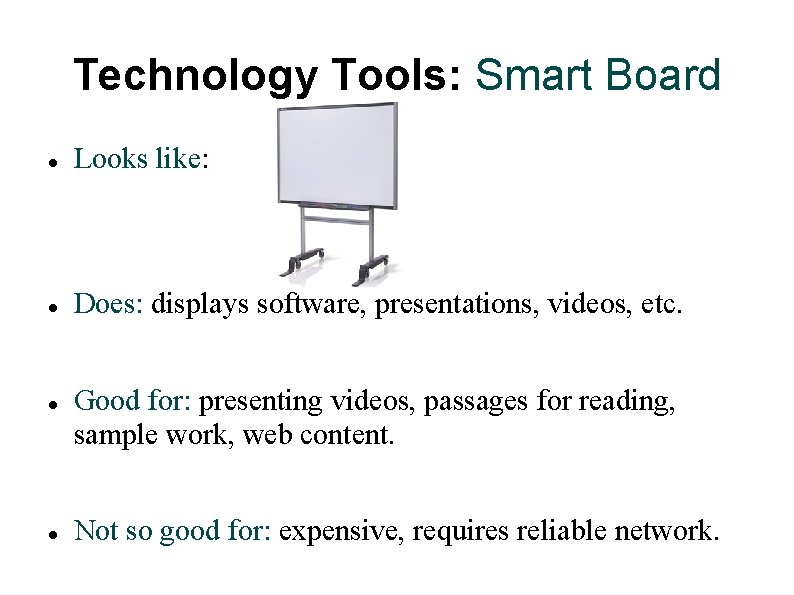 Technology Tools: Smart Board

• Looks like:

• Does: displays software, presentations, videos, etc.

• Good for: presenting videos, passages for reading, sample work, web content.

• Not so good for: expensive, requires reliable network.